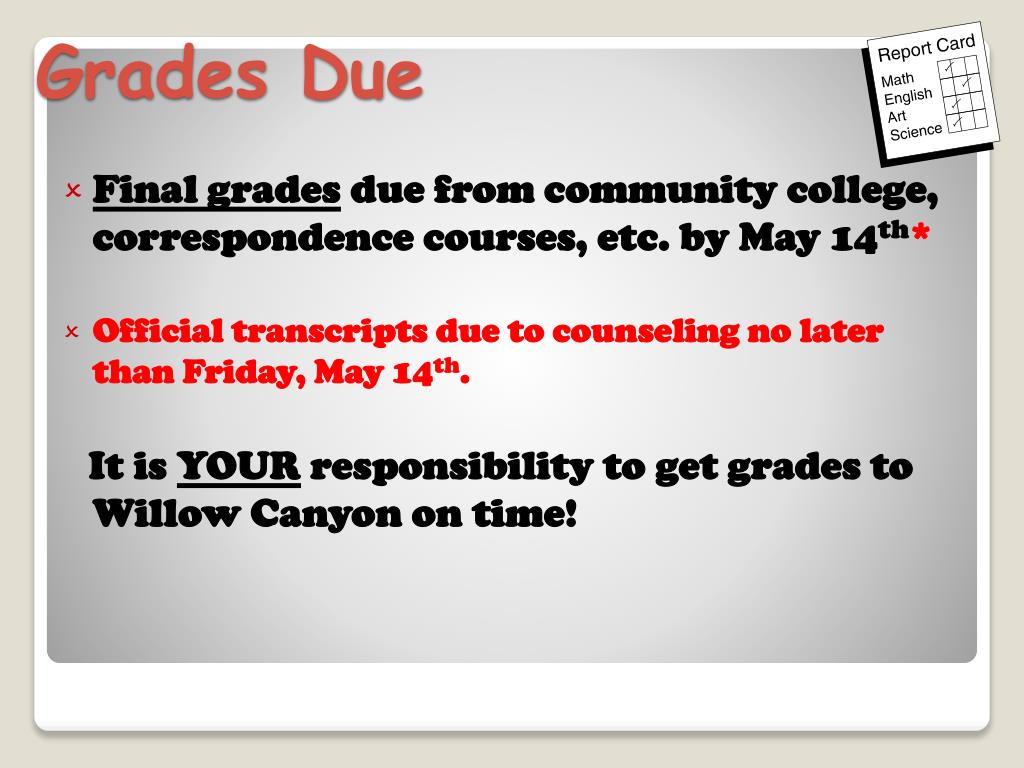 Grades Due

Report Card
Math
English
Art
Science

× Final grades due from community college, correspondence courses, etc. by May 14th*

× Official transcripts due to counseling no later than Friday, May 14th.

It is YOUR responsibility to get grades to Willow Canyon on time!